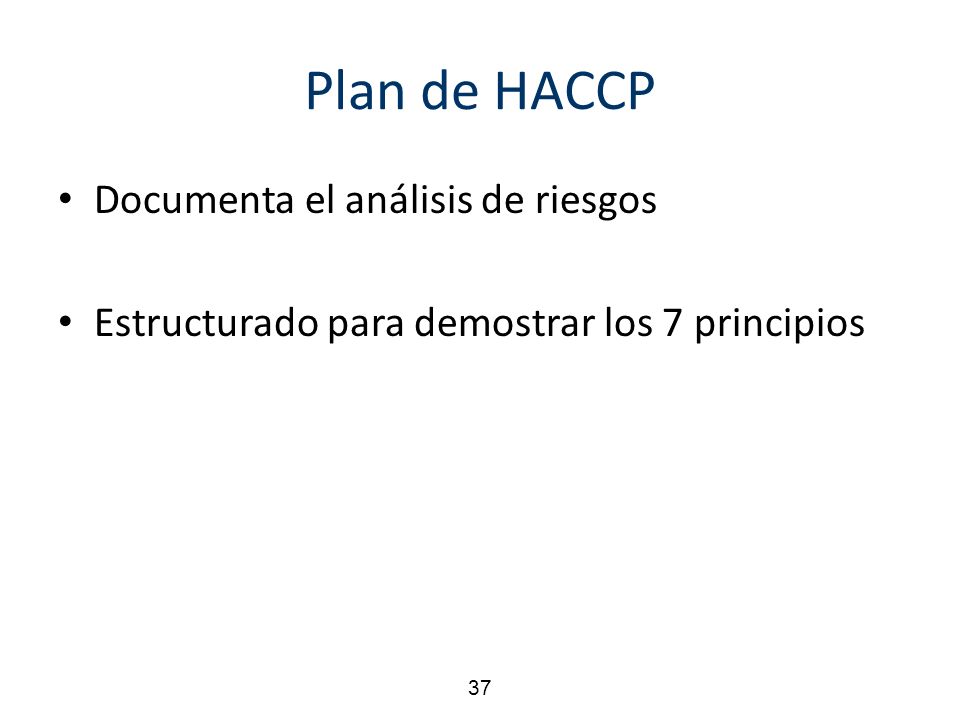 Plan de HACCP

• Documenta el análisis de riesgos

• Estructurado para demostrar los 7 principios

37